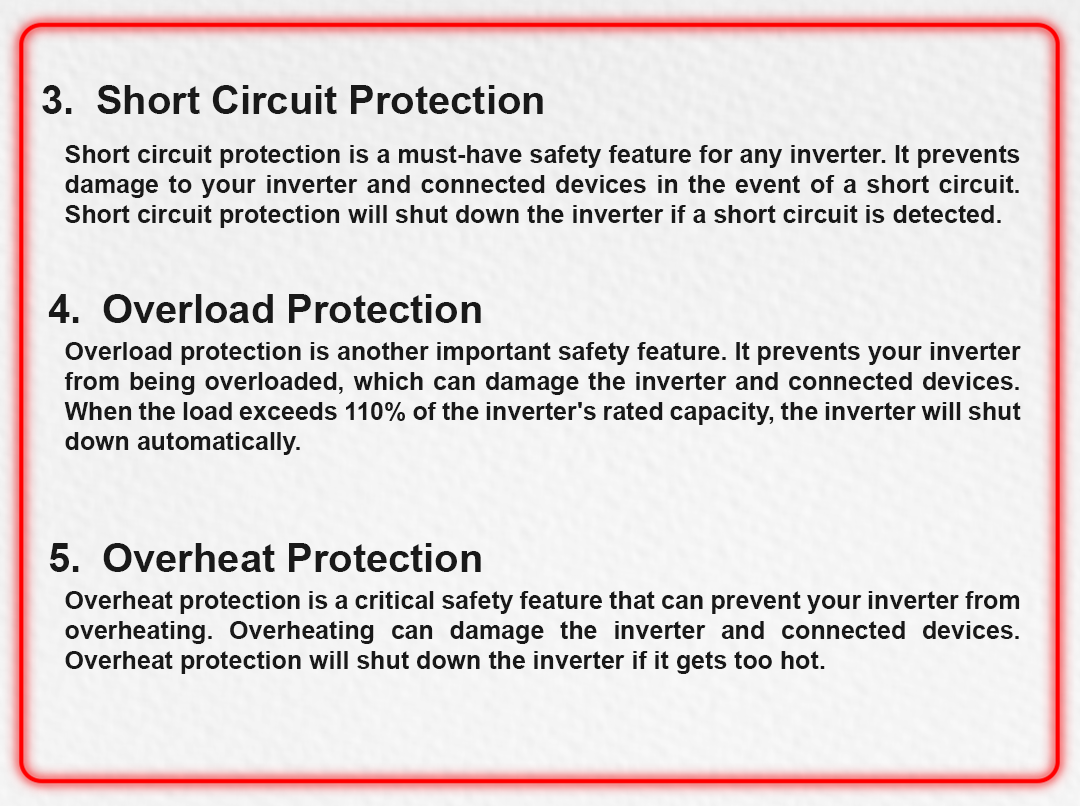 3. Short Circuit Protection

Short circuit protection is a must-have safety feature for any inverter. It prevents damage to your inverter and connected devices in the event of a short circuit. Short circuit protection will shut down the inverter if a short circuit is detected.

4. Overload Protection

Overload protection is another important safety feature. It prevents your inverter from being overloaded, which can damage the inverter and connected devices. When the load exceeds 110% of the inverter's rated capacity, the inverter will shut down automatically.

5. Overheat Protection

Overheat protection is a critical safety feature that can prevent your inverter from overheating. Overheating can damage the inverter and connected devices. Overheat protection will shut down the inverter if it gets too hot.